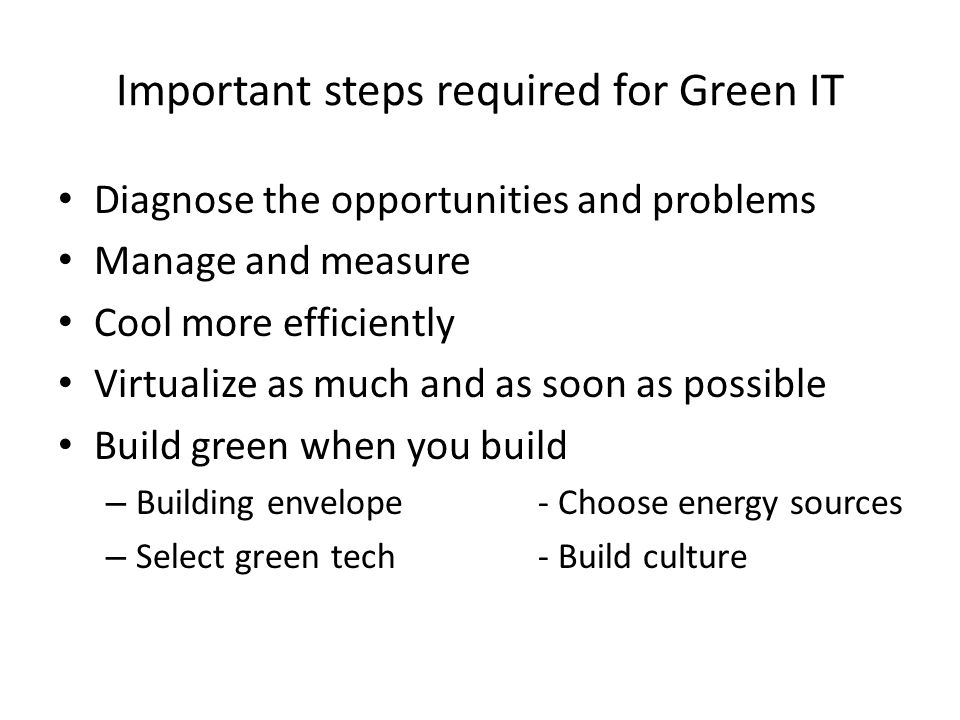 Important steps required for Green IT

• Diagnose the opportunities and problems
• Manage and measure
• Cool more efficiently
• Virtualize as much and as soon as possible
• Build green when you build
– Building envelope - Choose energy sources
– Select green tech - Build culture